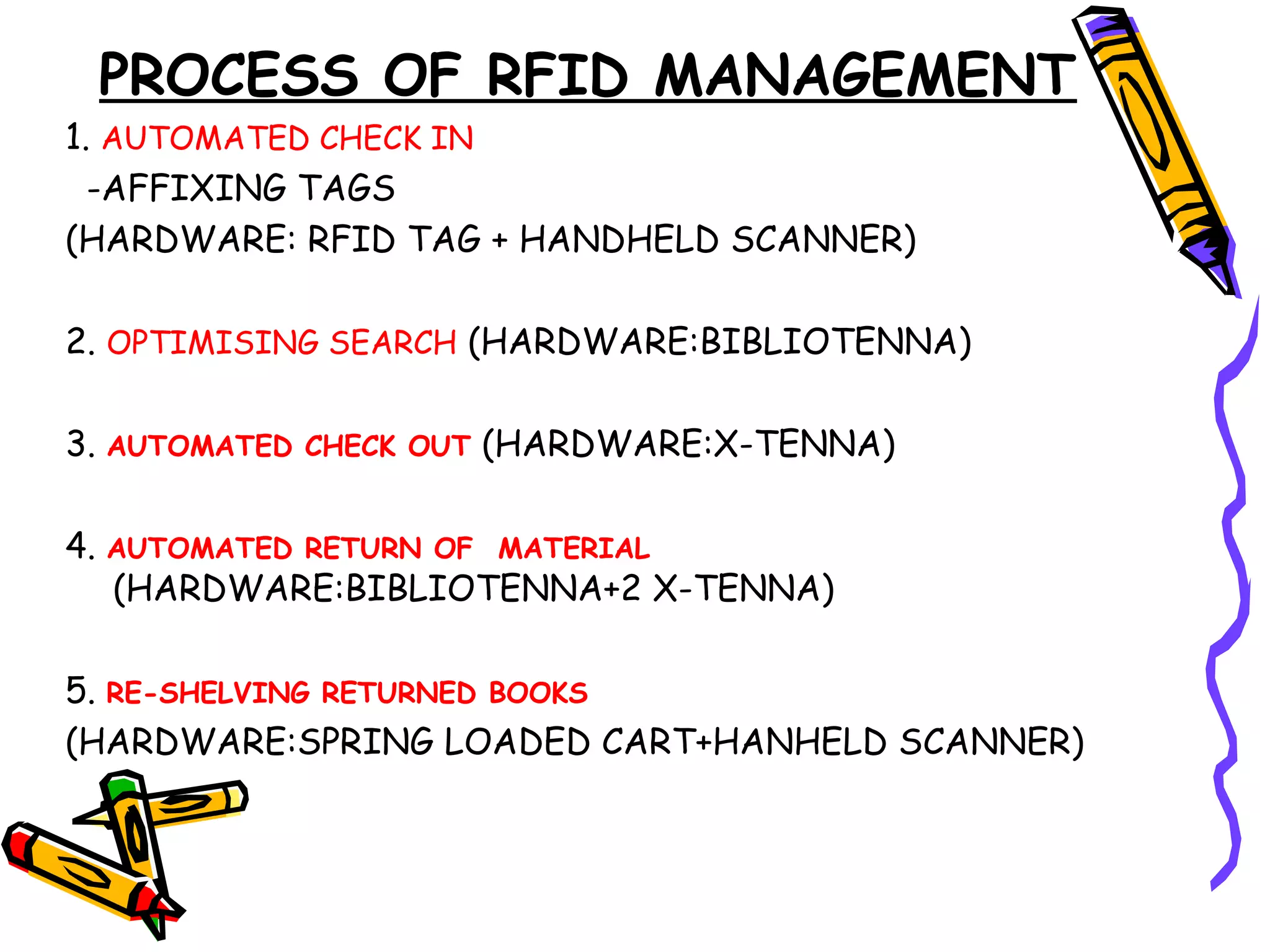 PROCESS OF RFID MANAGEMENT

1. AUTOMATED CHECK IN
-AFFIXING TAGS
(HARDWARE: RFID TAG + HANDHELD SCANNER)

2. OPTIMISING SEARCH (HARDWARE:BIBLIOTENNA)

3. AUTOMATED CHECK OUT (HARDWARE:X-TENNA)

4. AUTOMATED RETURN OF MATERIAL
(HARDWARE:BIBLIOTENNA+2 X-TENNA)

5. RE-SHELVING RETURNED BOOKS
(HARDWARE:SPRING LOADED CART+HANHELD SCANNER)